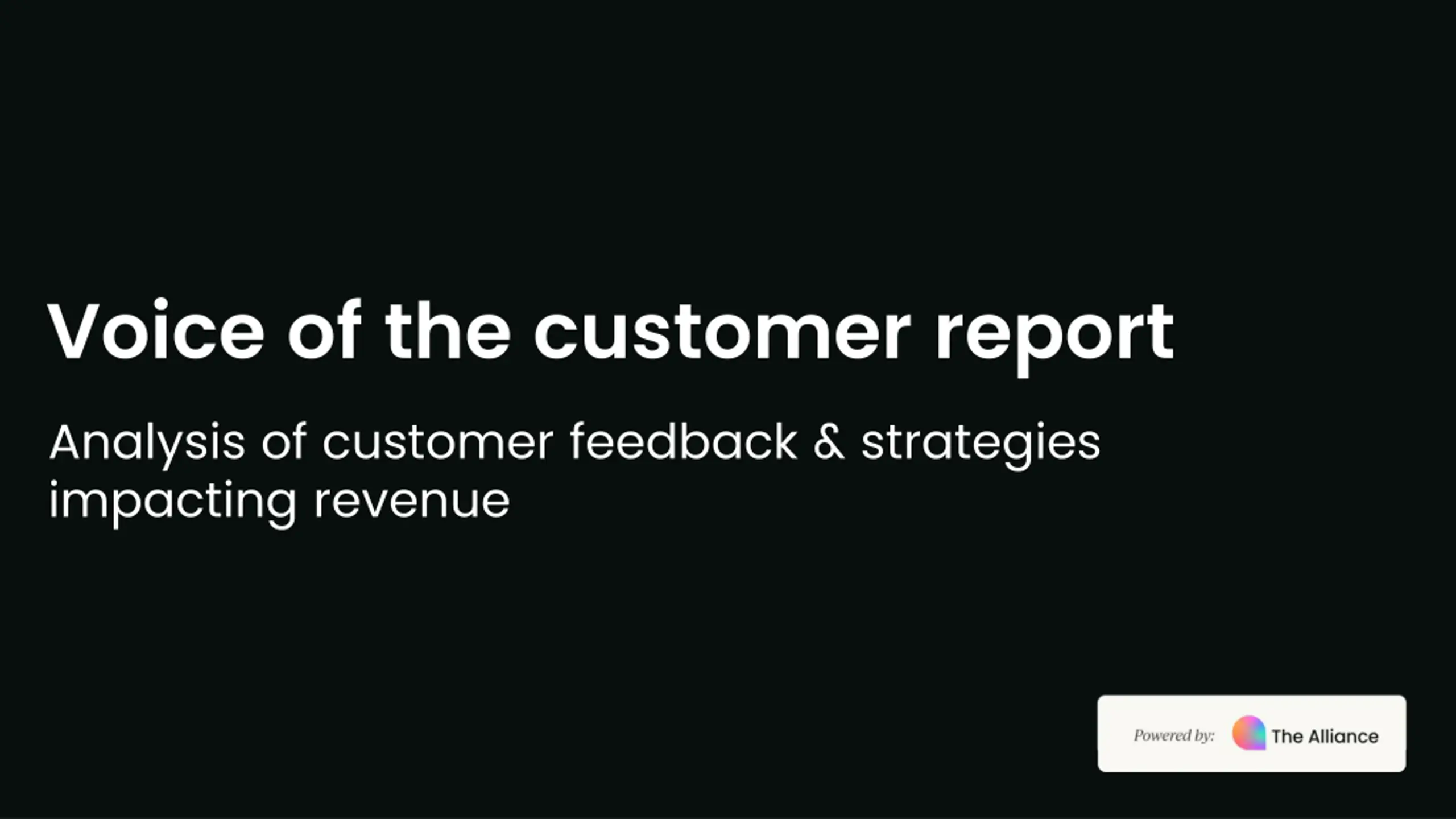 Voice of the customer report

Analysis of customer feedback & strategies impacting revenue

Powered by: The Alliance